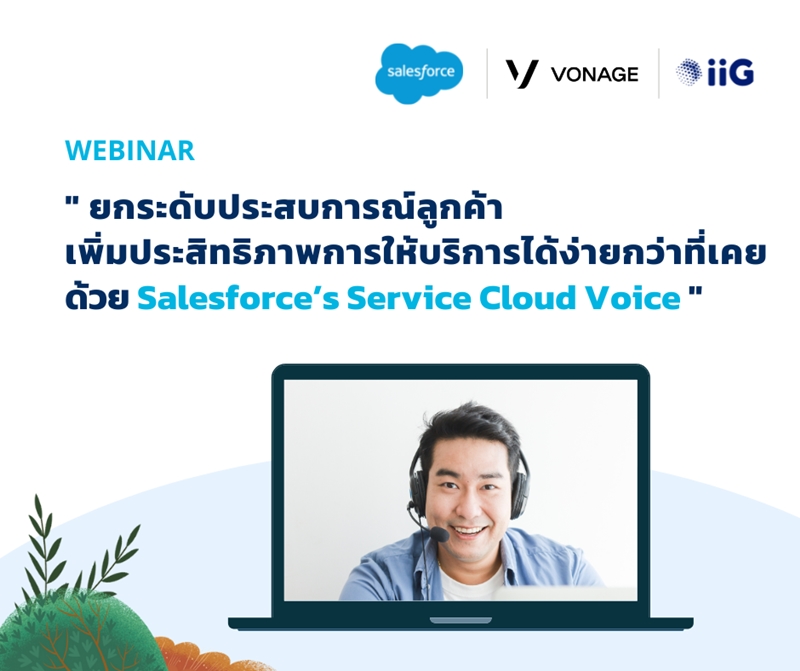 salesforce
VONAGE
iiG

WEBINAR

" ยกระดับประสบการณ์ลูกค้า เพิ่มประสิทธิภาพการให้บริการได้ง่ายกว่าที่เคย ด้วย Salesforce's Service Cloud Voice "